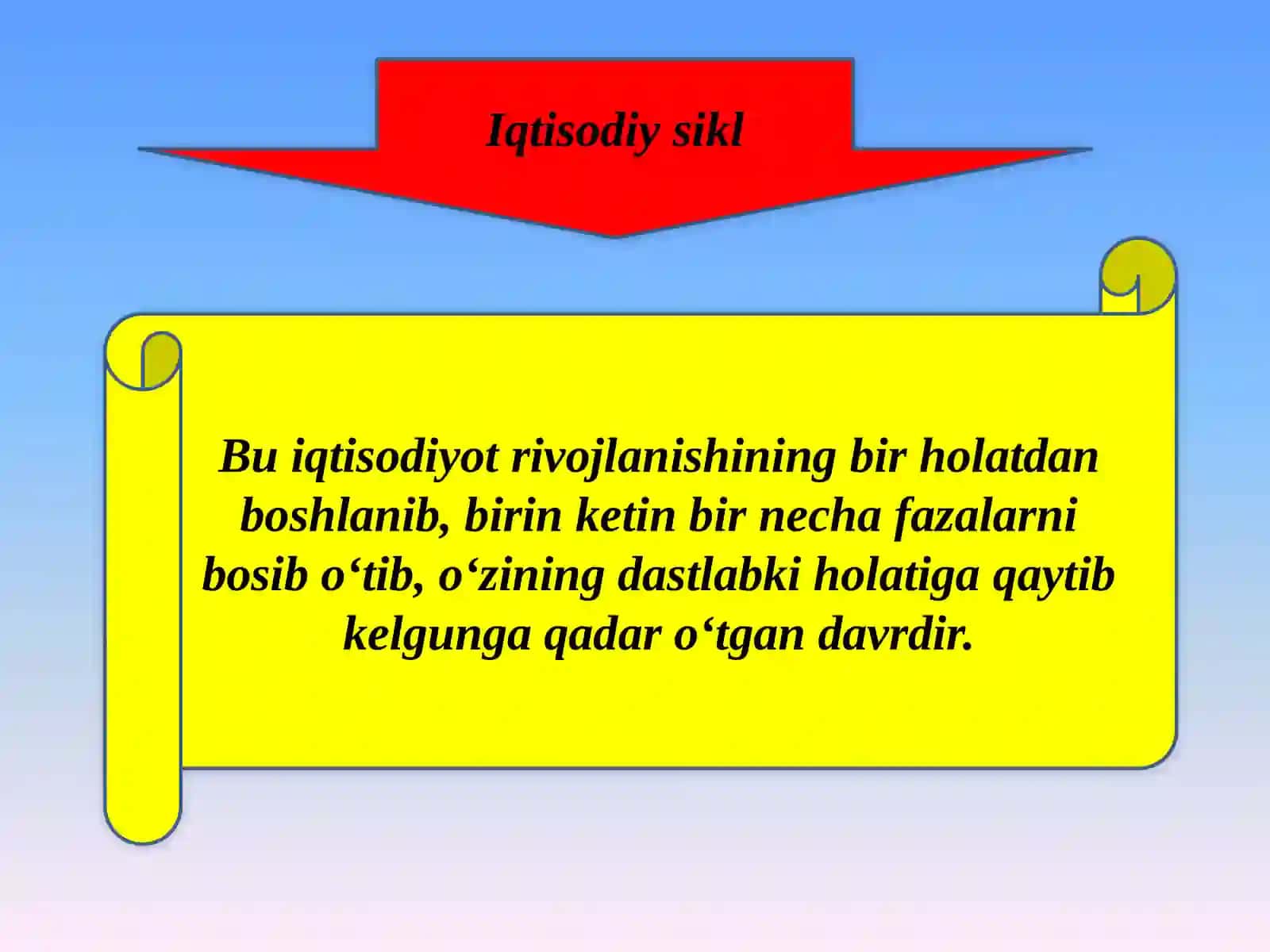 Iqtisodiy sikl

Bu iqtisodiyot rivojlanishining bir holatdan boshlanib, birin ketin bir necha fazalarni bosib o‘tib, o‘zining dastlabki holatiga qaytib kelgunga qadar o‘tgan davrdir.